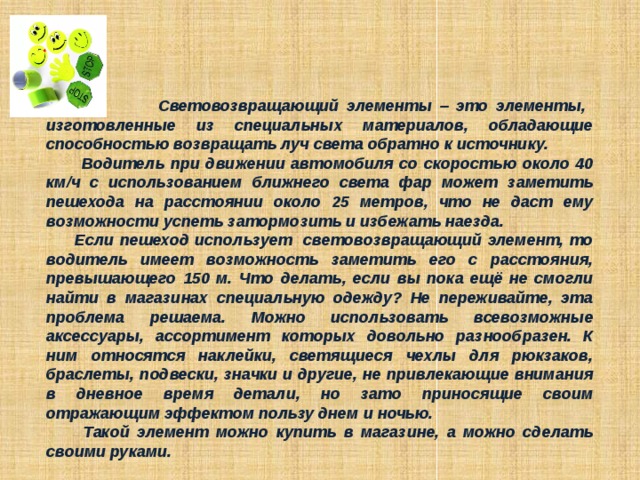 STOP

STOP

Световозвращающий элементы – это элементы, изготовленные из специальных материалов, обладающие способностью возвращать луч света обратно к источнику.

Водитель при движении автомобиля со скоростью около 40 км/ч с использованием ближнего света фар может заметить пешехода на расстоянии около 25 метров, что не даст ему возможности успеть затормозить и избежать наезда.

Если пешеход использует световозвращающий элемент, то водитель имеет возможность заметить его с расстояния, превышающего 150 м. Что делать, если вы пока ещё не смогли найти в магазинах специальную одежду? Не переживайте, эта проблема решаема. Можно использовать всевозможные аксессуары, ассортимент которых довольно разнообразен. К ним относятся наклейки, светящиеся чехлы для рюкзаков, браслеты, подвески, значки и другие, не привлекающие внимания в дневное время детали, но зато приносящие своим отражающим эффектом пользу днем и ночью.

Такой элемент можно купить в магазине, а можно сделать своими руками.